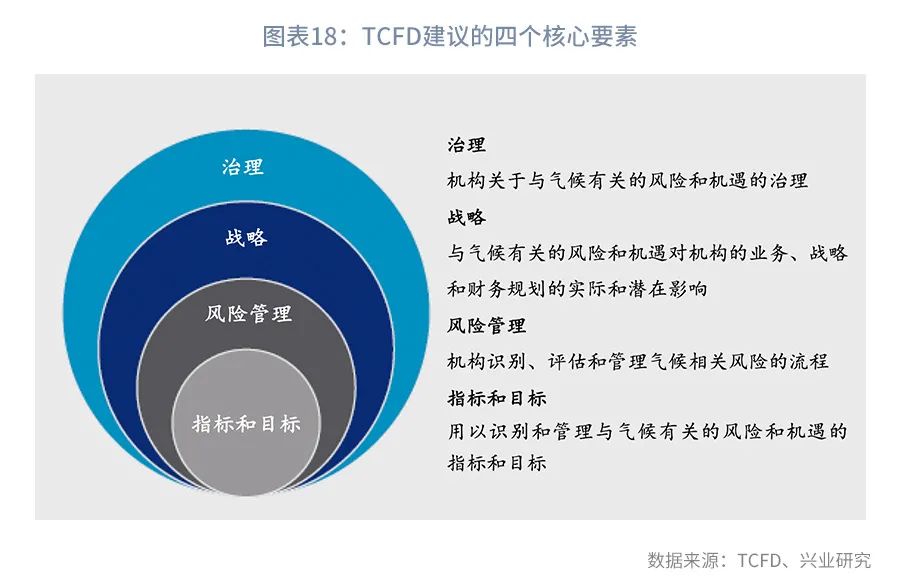 图表18：TCFD建议的四个核心要素

治理

战略

风险管理

指标和目标

治理

机构关于与气候有关的风险和机遇的治理

战略

与气候有关的风险和机遇对机构的业务、战略和财务规划的实际和潜在影响

风险管理

机构识别、评估和管理气候相关风险的流程

指标和目标

用以识别和管理与气候有关的风险和机遇的指标和目标

数据来源：TCFD、兴业研究